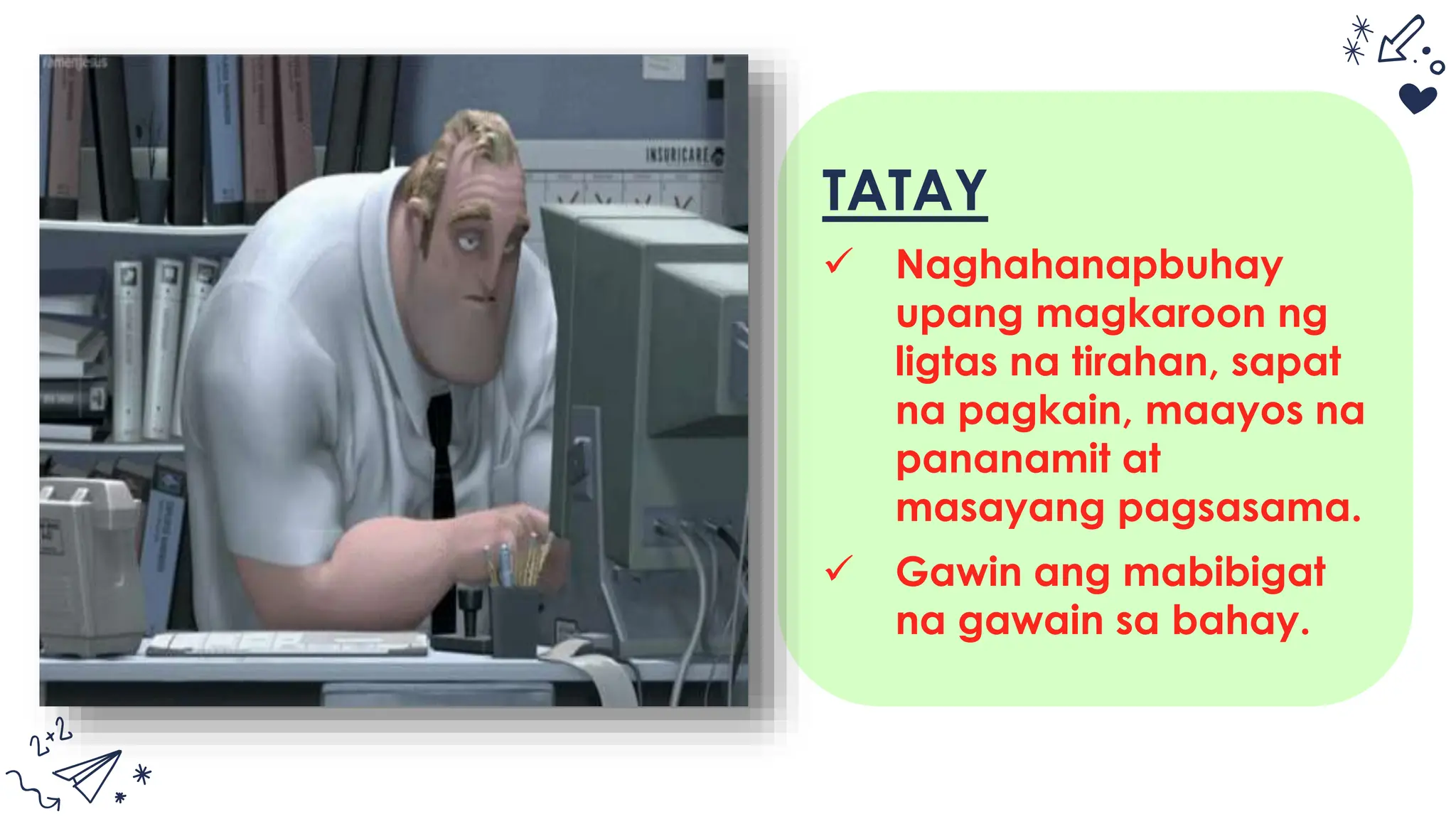 ramenjesus

INSURICARE

TATAY

✓ Naghahanapbuhay upang magkaroon ng ligtas na tirahan, sapat na pagkain, maayos na pananamit at masayang pagsasama.

✓ Gawin ang mabibigat na gawain sa bahay.

$2 \times 2$